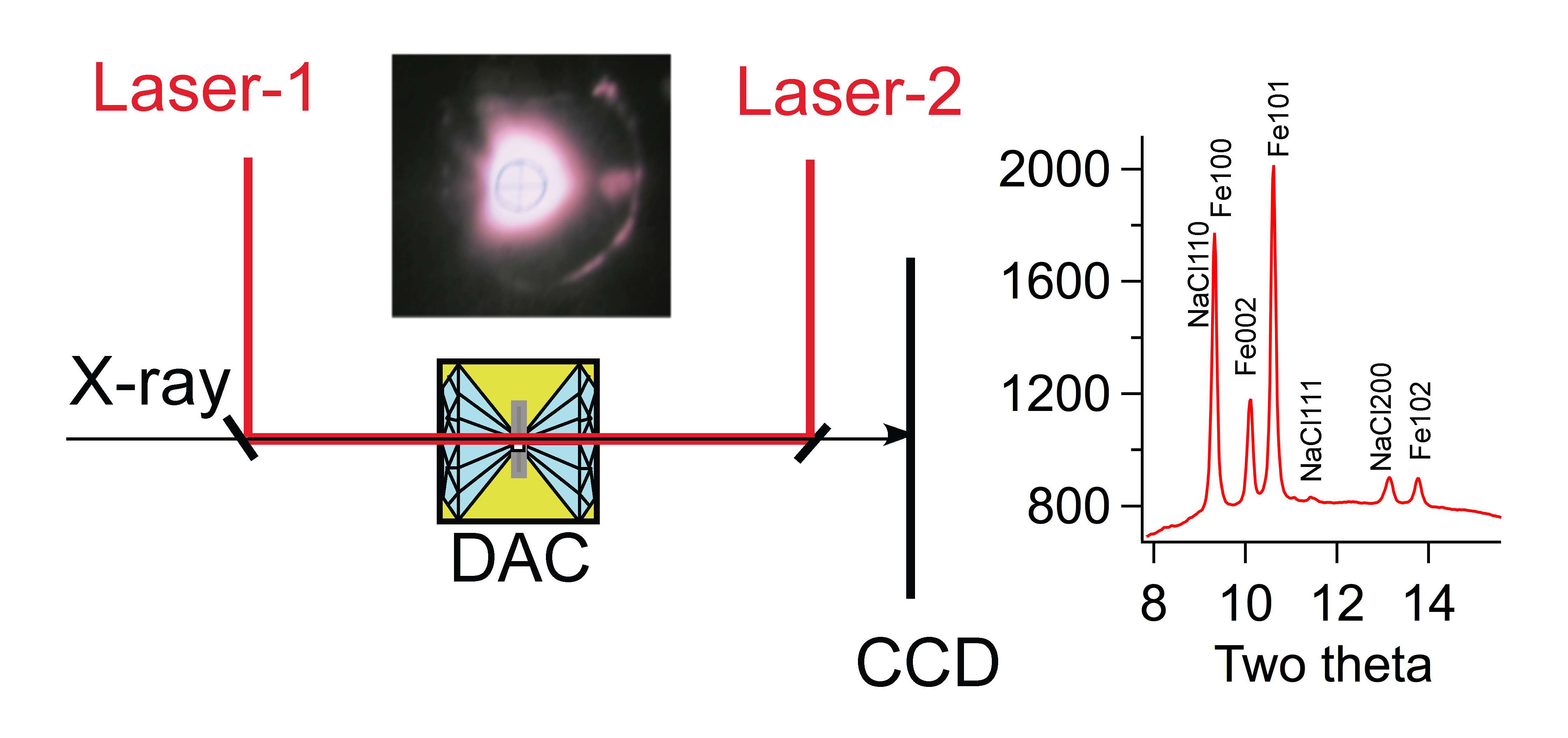 Laser-1

Laser-2

X-ray

DAC

CCD

2000
1600
1200
800

NaCl110
Fe100
Fe002
Fe101
NaCl111
NaCl200
Fe102

8 10 12 14
Two theta